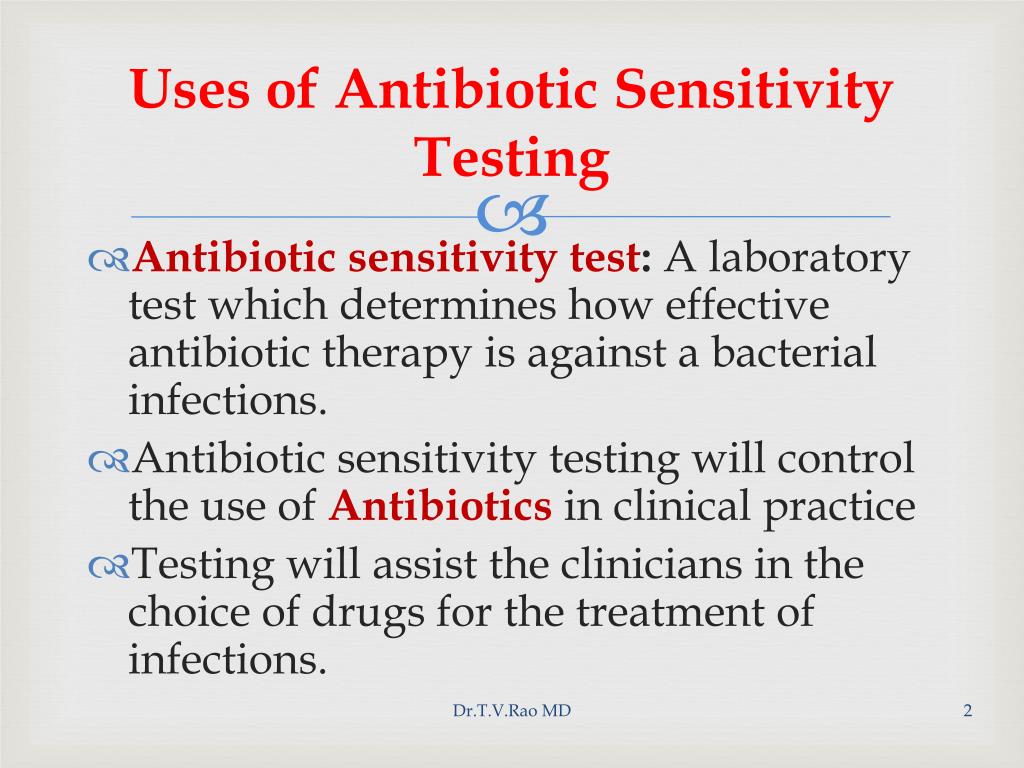 Uses of Antibiotic Sensitivity Testing

Antibiotic sensitivity test: A laboratory test which determines how effective antibiotic therapy is against a bacterial infections.

Antibiotic sensitivity testing will control the use of Antibiotics in clinical practice

Testing will assist the clinicians in the choice of drugs for the treatment of infections.

Dr.T.V.Rao MD

2